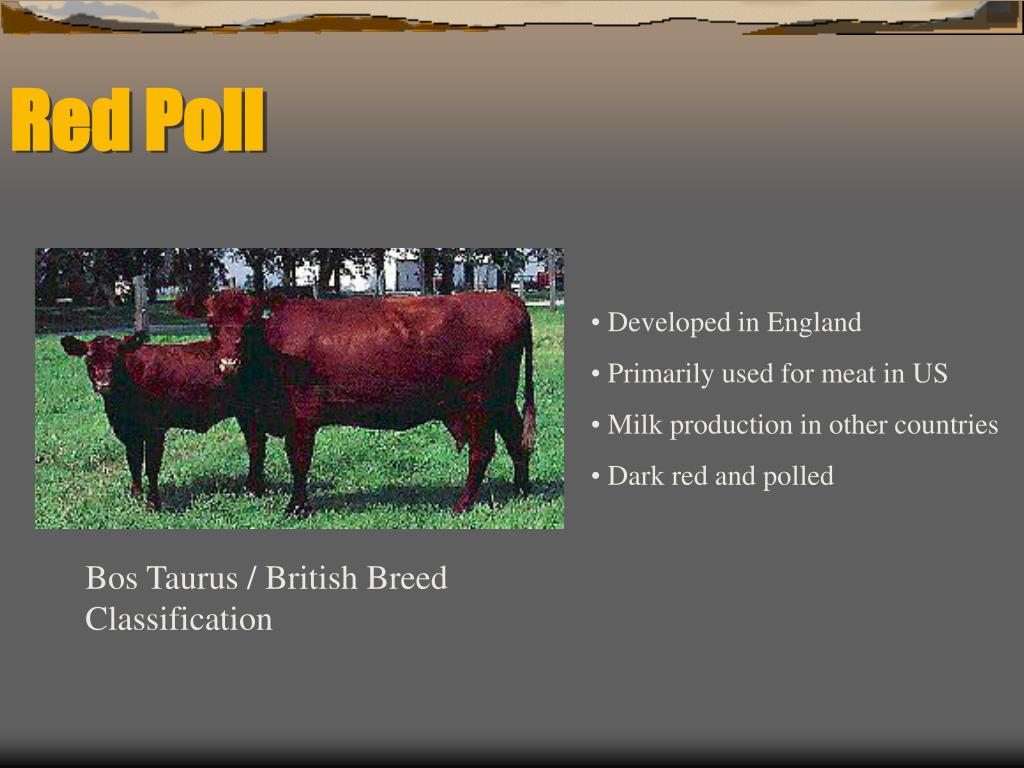 Red Poll

• Developed in England
• Primarily used for meat in US
• Milk production in other countries
• Dark red and polled

Bos Taurus / British Breed Classification